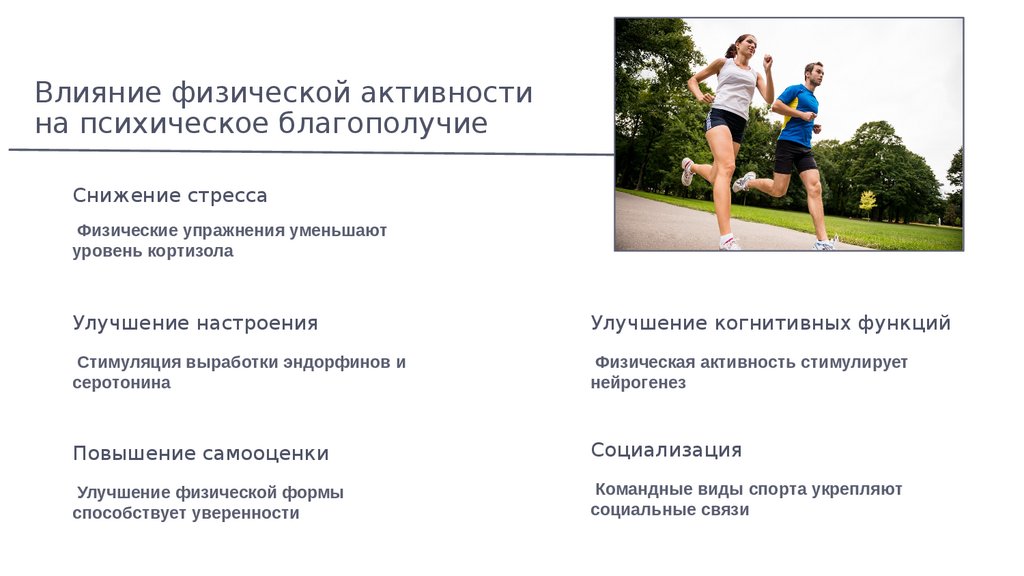 Влияние физической активности на психическое благополучие

Снижение стресса

Физические упражнения уменьшают уровень кортизола

Улучшение настроения

Стимуляция выработки эндорфинов и серотонина

Повышение самооценки

Улучшение физической формы способствует уверенности

Улучшение когнитивных функций

Физическая активность стимулирует нейрогенез

Социализация

Командные виды спорта укрепляют социальные связи